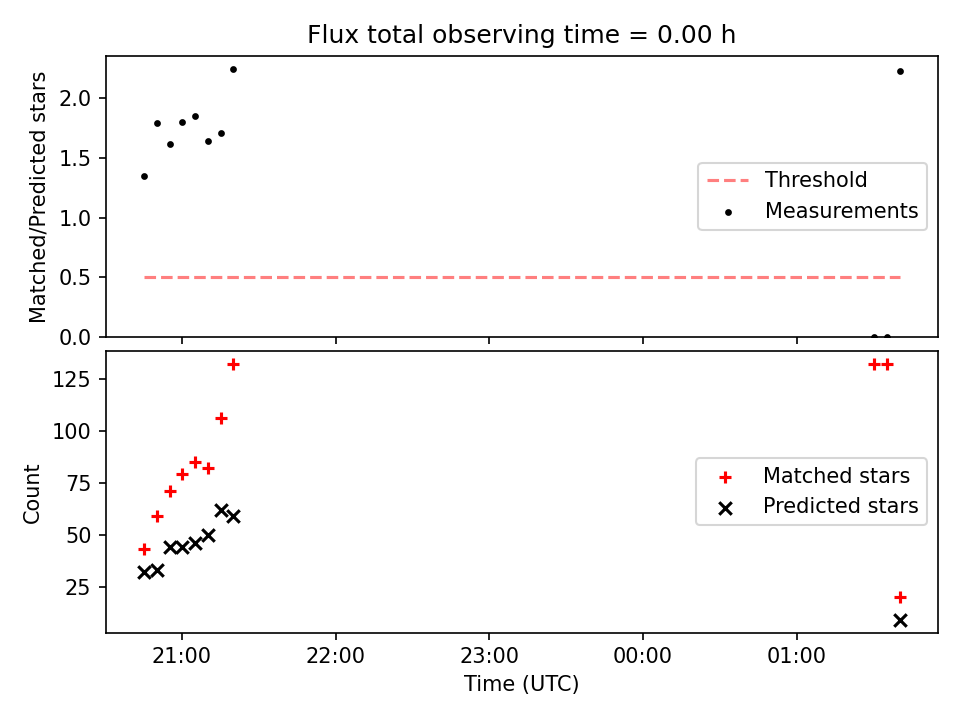 Flux total observing time = 0.00 h

Matched/Predicted stars

2.0
1.5
1.0
0.5
0.0

Threshold
Measurements

Count

125
100
75
50
25

Matched stars
Predicted stars

21:00
22:00
23:00
00:00
01:00

Time (UTC)